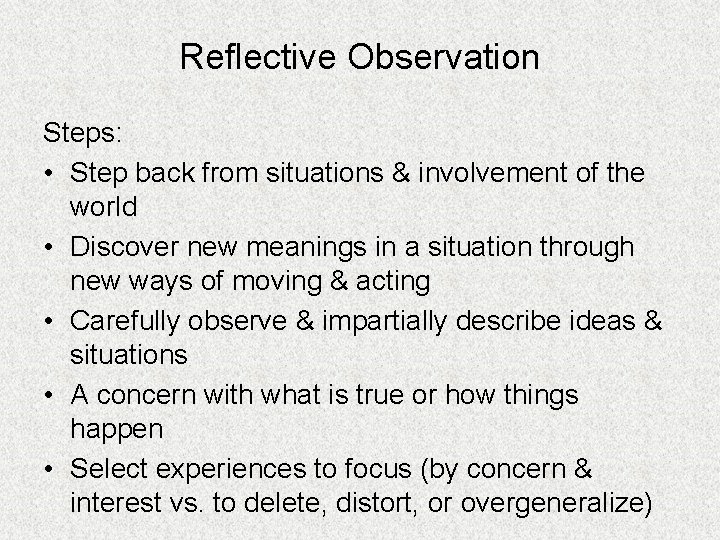 Reflective Observation

Steps:

• Step back from situations & involvement of the world
• Discover new meanings in a situation through new ways of moving & acting
• Carefully observe & impartially describe ideas & situations
• A concern with what is true or how things happen
• Select experiences to focus (by concern & interest vs. to delete, distort, or overgeneralize)